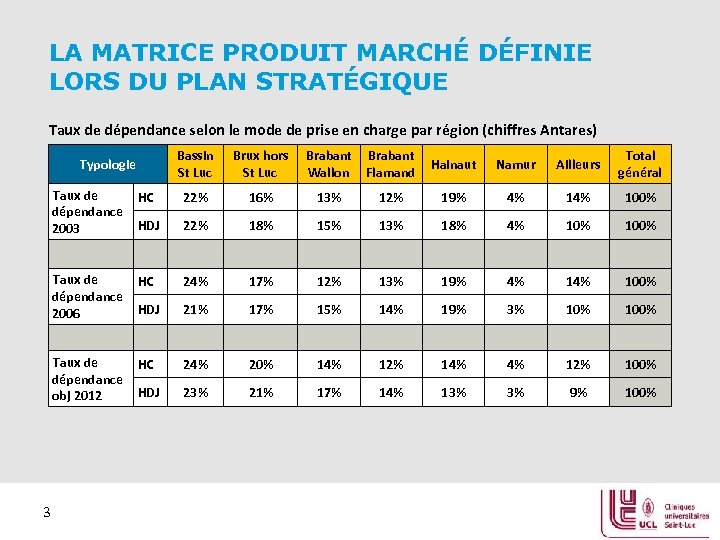 LA MATRICE PRODUIT MARCHÉ DÉFINIE LORS DU PLAN STRATÉGIQUE

Taux de dépendance selon le mode de prise en charge par région (chiffres Antares)

| Typologie | | Bassin St Luc | Brux hors St Luc | Brabant Wallon | Brabant Flamand | Hainaut | Namur | Ailleurs | Total général |
|---|---|---|---|---|---|---|---|---|---|
| Taux de dépendance 2003 | HC | 22% | 16% | 13% | 12% | 19% | 4% | 14% | 100% |
| | HDJ | 22% | 18% | 15% | 13% | 18% | 4% | 10% | 100% |
| | | | | | | | | | |
| Taux de dépendance 2006 | HC | 24% | 17% | 12% | 13% | 19% | 4% | 14% | 100% |
| | HDJ | 21% | 17% | 15% | 14% | 19% | 3% | 10% | 100% |
| | | | | | | | | | |
| Taux de dépendance obj 2012 | HC | 24% | 20% | 14% | 12% | 14% | 4% | 12% | 100% |
| | HDJ | 23% | 21% | 17% | 14% | 13% | 3% | 9% | 100% |

3

UCL Cliniques universitaires Saint-Luc